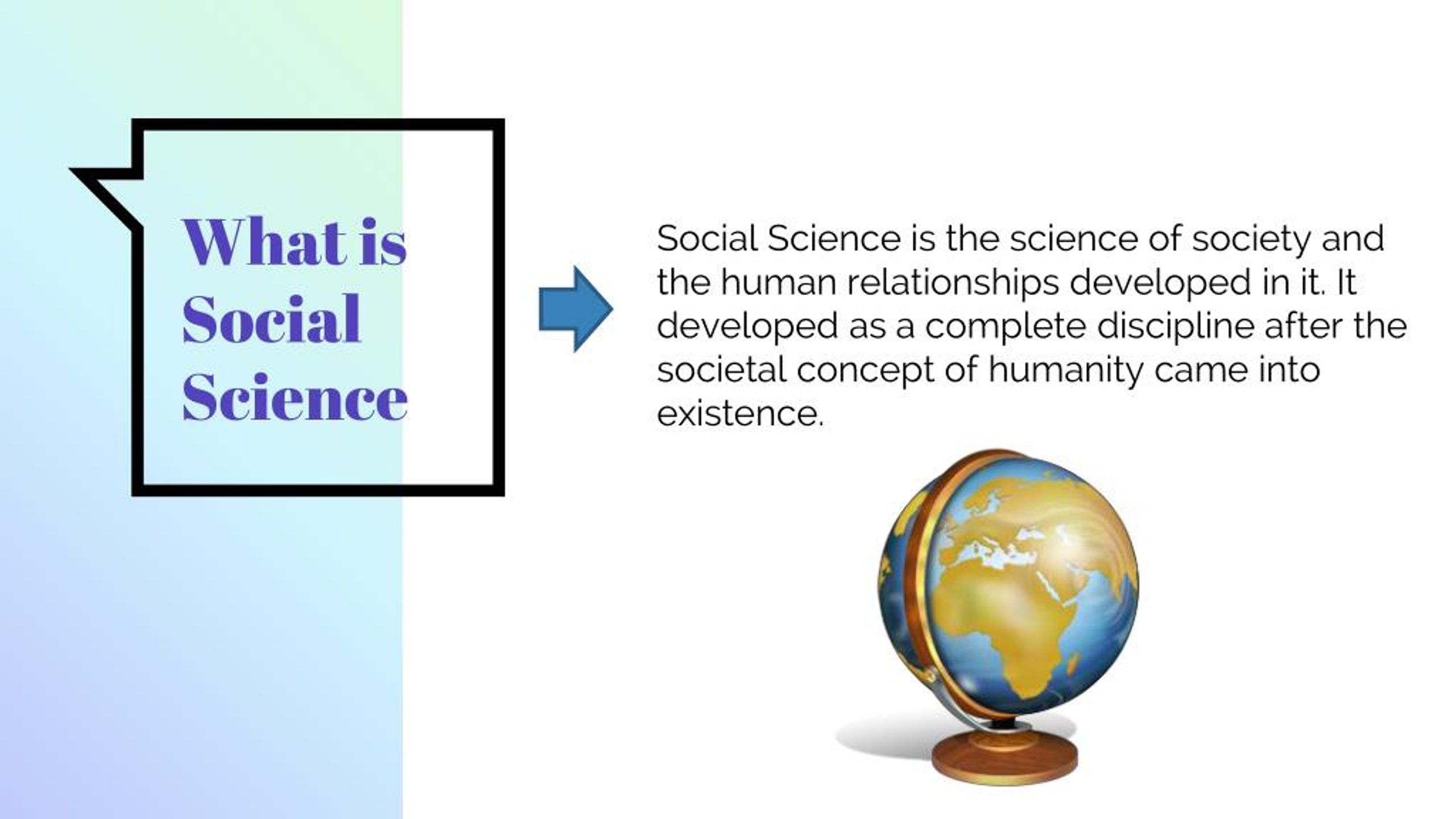 What is Social Science

Social Science is the science of society and the human relationships developed in it. It developed as a complete discipline after the societal concept of humanity came into existence.